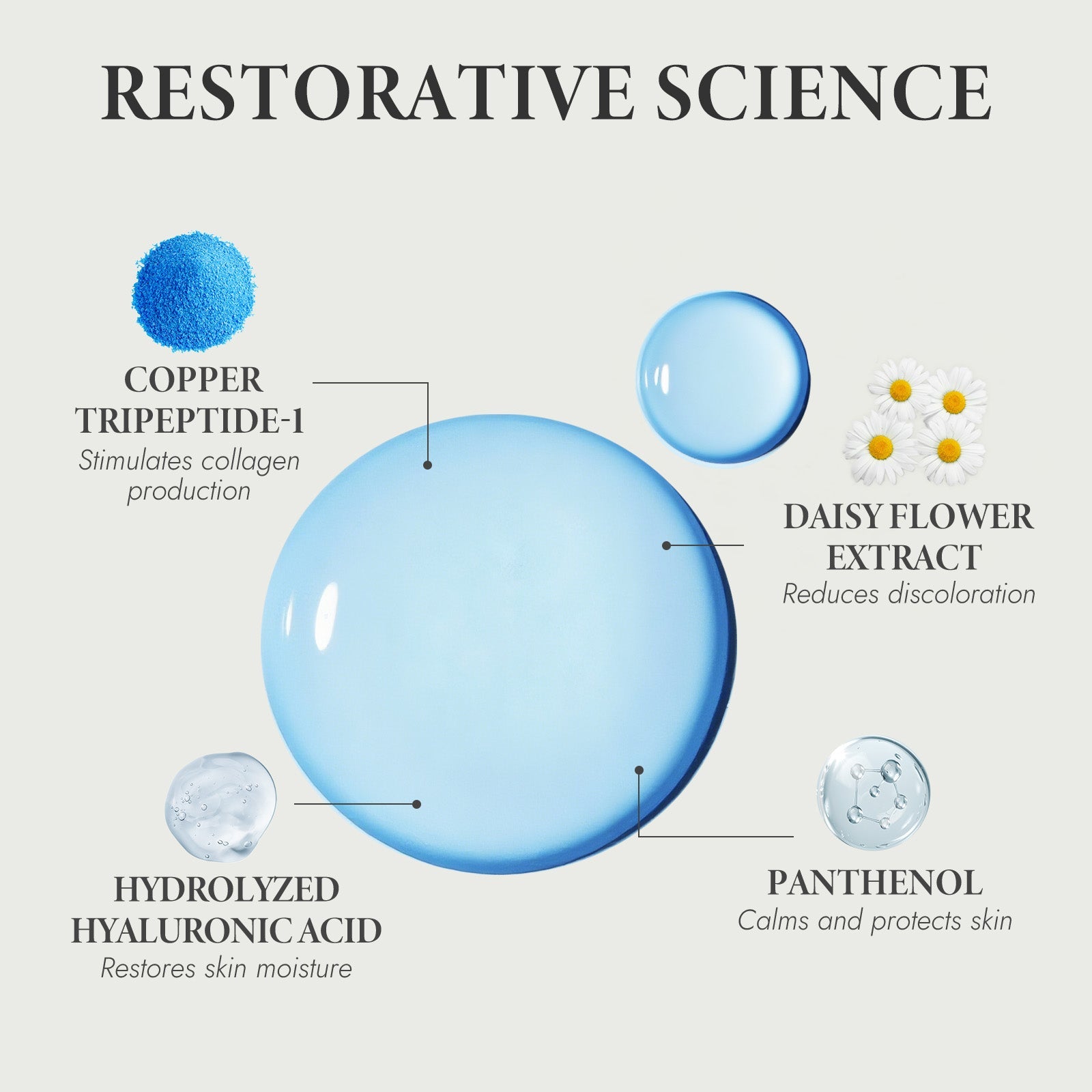 RESTORATIVE SCIENCE

COPPER TRIPEPTIDE-1
Stimulates collagen production

DAISY FLOWER EXTRACT
Reduces discoloration

HYDROLYZED HYALURONIC ACID
Restores skin moisture

PANTHENOL
Calms and protects skin